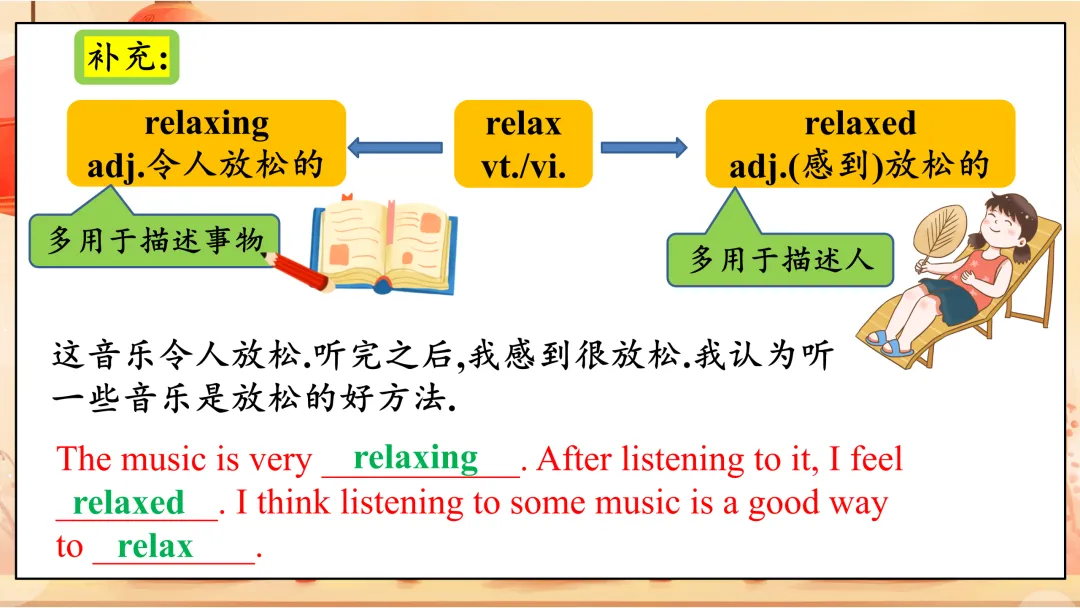 补充:

relaxing
adj.令人放松的

relax
vt./vi.

relaxed
adj.(感到)放松的

多用于描述事物

多用于描述人

这音乐令人放松.听完之后,我感到很放松.我认为听一些音乐是放松的好方法.

The music is very relaxing. After listening to it, I feel relaxed. I think listening to some music is a good way to relax.